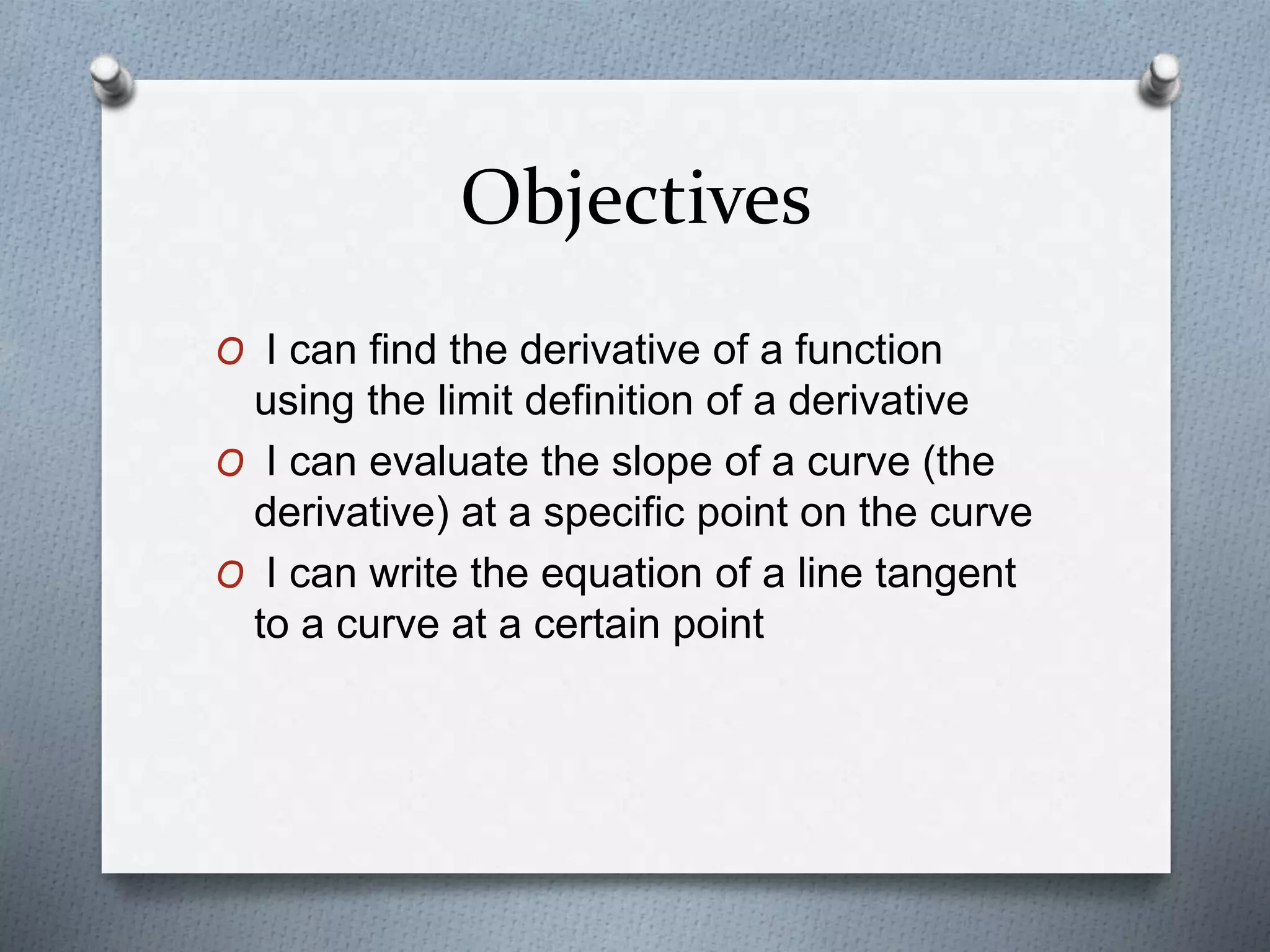 Objectives

O I can find the derivative of a function using the limit definition of a derivative

O I can evaluate the slope of a curve (the derivative) at a specific point on the curve

O I can write the equation of a line tangent to a curve at a certain point